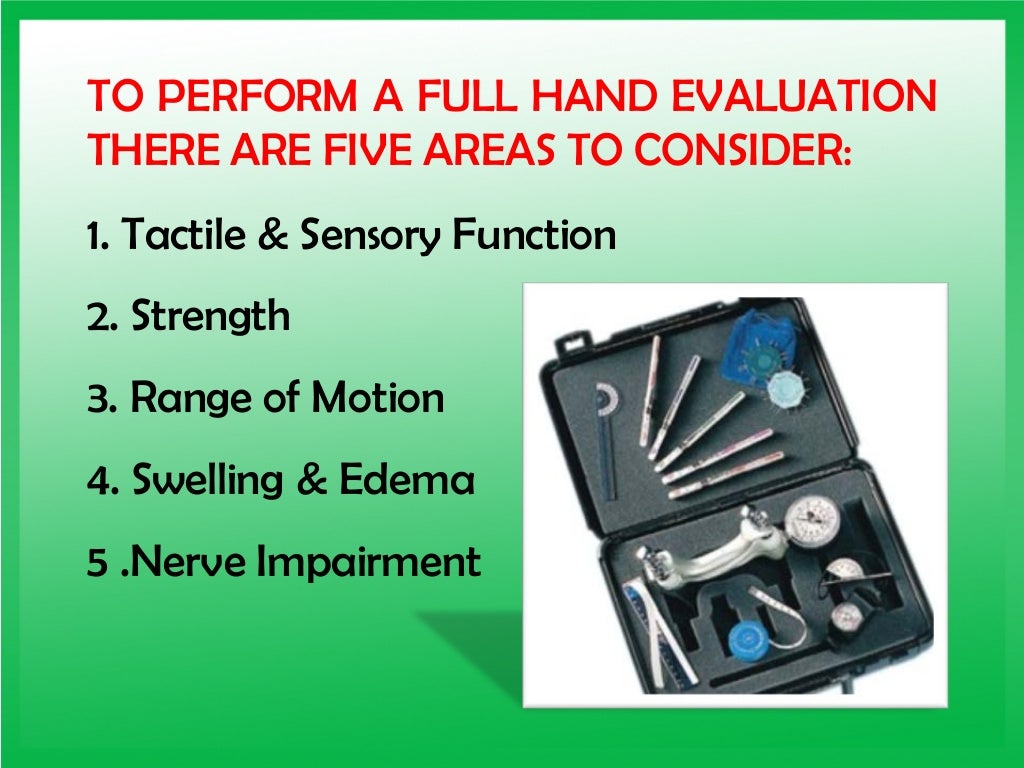 TO PERFORM A FULL HAND EVALUATION THERE ARE FIVE AREAS TO CONSIDER:

1. Tactile & Sensory Function

2. Strength

3. Range of Motion

4. Swelling & Edema

5 .Nerve Impairment